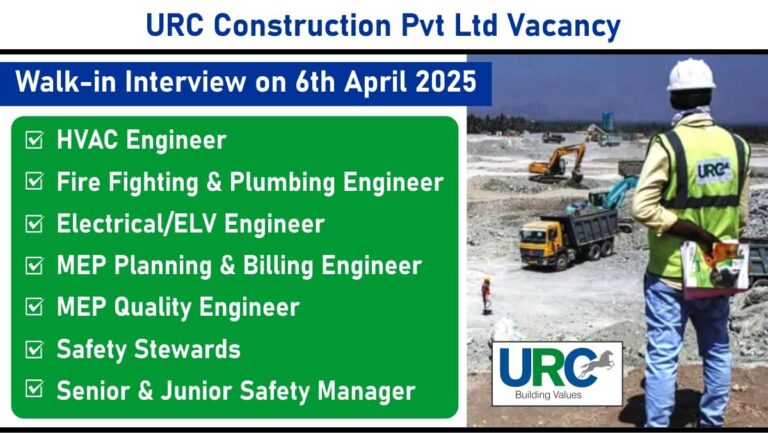 URC Construction Pvt Ltd Vacancy

Walk-in Interview on 6th April 2025

☑ HVAC Engineer
☑ Fire Fighting & Plumbing Engineer
☑ Electrical/ELV Engineer
☑ MEP Planning & Billing Engineer
☑ MEP Quality Engineer
☑ Safety Stewards
☑ Senior & Junior Safety Manager

URC

URC
Building Values